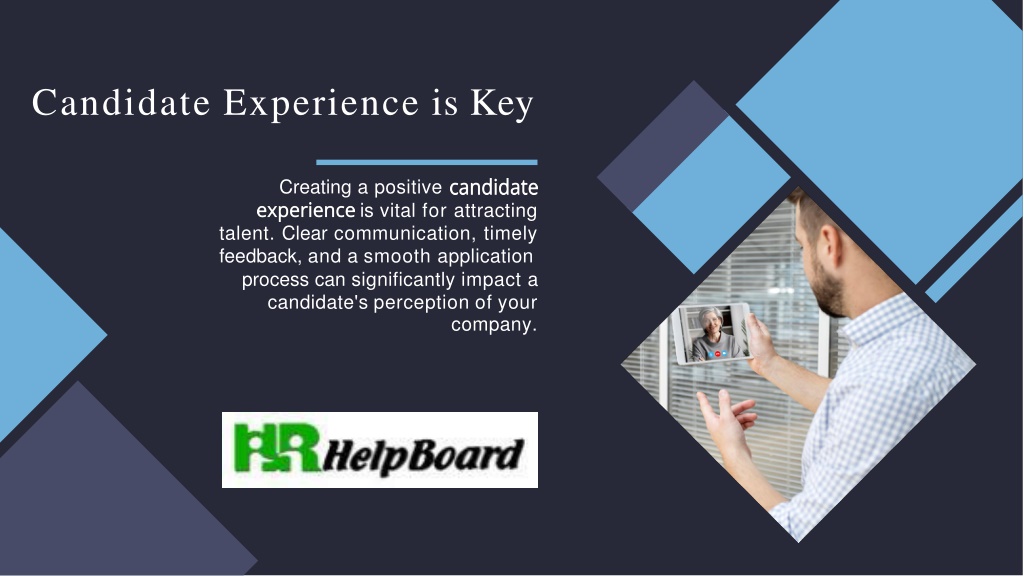 Candidate Experience is Key

Creating a positive candidate experience is vital for attracting talent. Clear communication, timely feedback, and a smooth application process can significantly impact a candidate's perception of your company.

HR HelpBoard